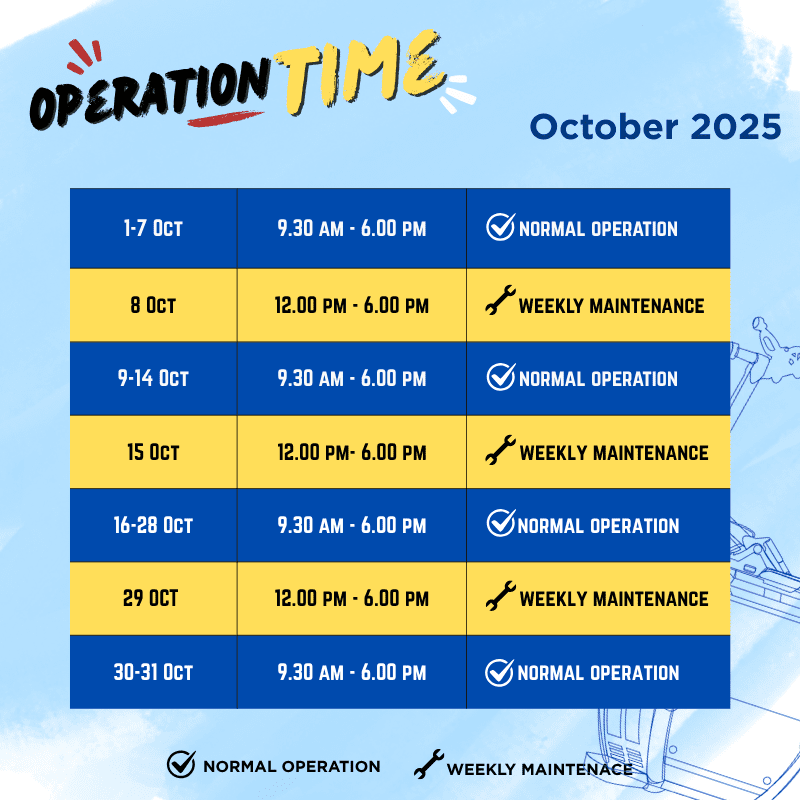 OPERATION TIME

October 2025

| 1-7 OCT | 9.30 AM - 6.00 PM | NORMAL OPERATION |
|---|---|---|
| 8 OCT | 12.00 PM - 6.00 PM | WEEKLY MAINTENANCE |
| 9-14 OCT | 9.30 AM - 6.00 PM | NORMAL OPERATION |
| 15 OCT | 12.00 PM- 6.00 PM | WEEKLY MAINTENANCE |
| 16-28 OCT | 9.30 AM - 6.00 PM | NORMAL OPERATION |
| 29 OCT | 12.00 PM - 6.00 PM | WEEKLY MAINTENANCE |
| 30-31 OCT | 9.30 AM - 6.00 PM | NORMAL OPERATION |

NORMAL OPERATION WEEKLY MAINTENACE